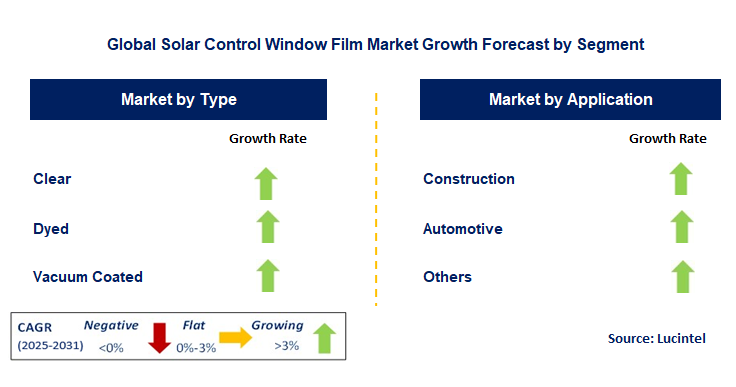 Global Solar Control Window Film Market Growth Forecast by Segment

Market by Type

Growth Rate

Clear

Dyed

Vacuum Coated

Market by Application

Growth Rate

Construction

Automotive

Others

CAGR (2025-2031)

Negative <0%

Flat 0%-3%

Growing >3%

Source: Lucintel